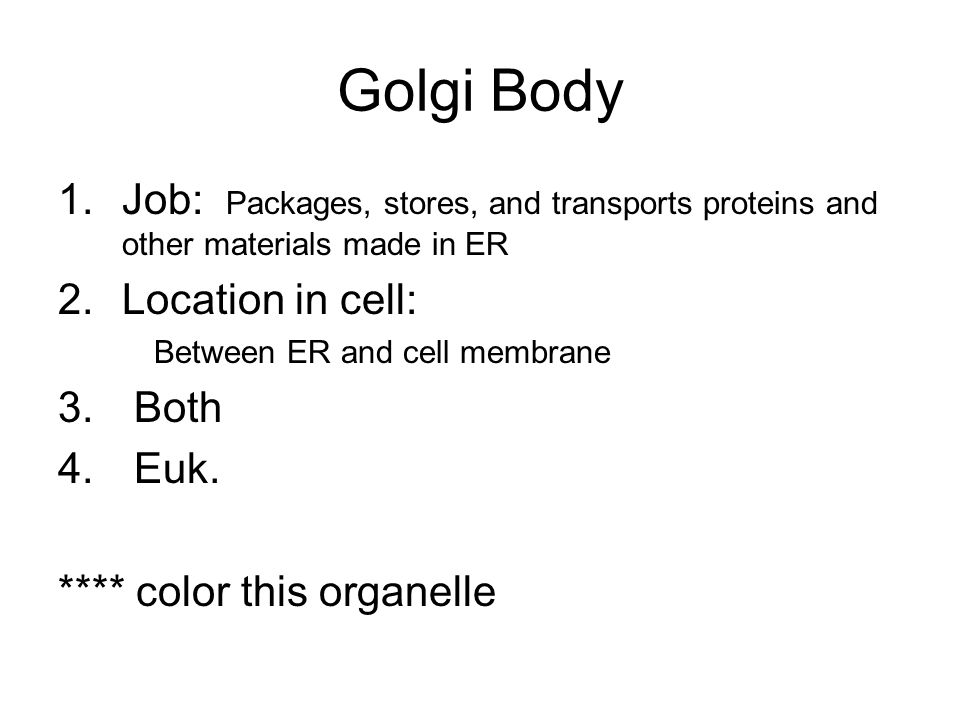 Golgi Body

1. Job: Packages, stores, and transports proteins and other materials made in ER
2. Location in cell:
Between ER and cell membrane
3. Both
4. Euk.

**** color this organelle